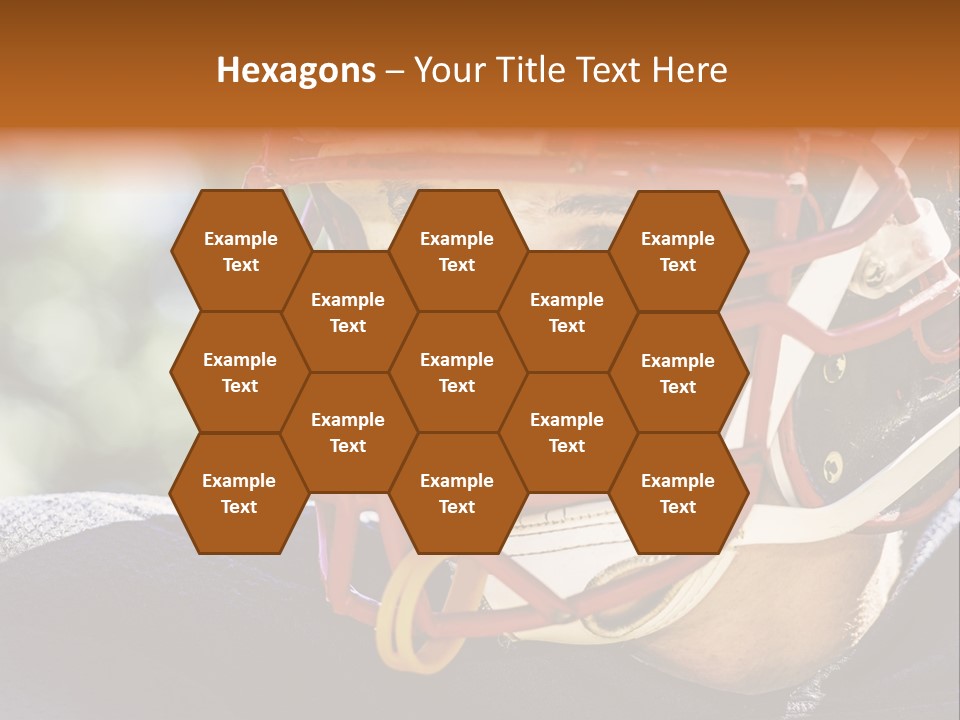 Hexagons – Your Title Text Here

Example Text

Example Text

Example Text

Example Text

Example Text

Example Text

Example Text

Example Text

Example Text

Example Text

Example Text

Example Text

Example Text